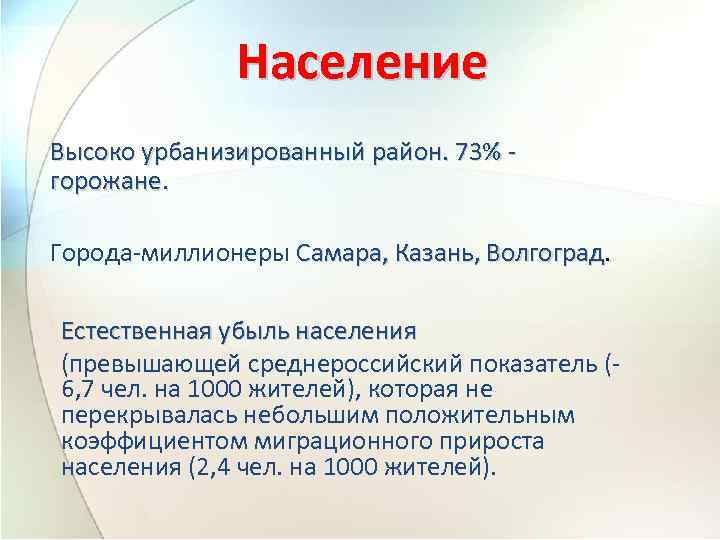 Население

Высоко урбанизированный район. 73% - горожане.

Города-миллионеры Самара, Казань, Волгоград.

Естественная убыль населения

(превышающей среднероссийский показатель (-6,7 чел. на 1000 жителей), которая не перекрывалась небольшим положительным коэффициентом миграционного прироста населения (2,4 чел. на 1000 жителей).